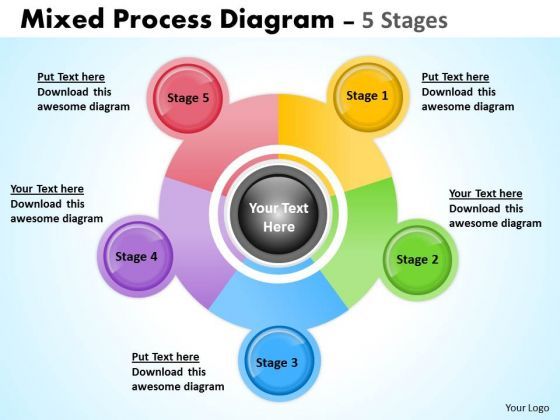 Mixed Process Diagram – 5 Stages

Put Text here
Download this awesome diagram

Stage 5

Stage 1

Put Text here
Download this awesome diagram

Your Text here
Download this awesome diagram

Your Text Here

Your Text here
Download this awesome diagram

Stage 4

Stage 2

Put Text here
Download this awesome diagram

Stage 3

Your Logo